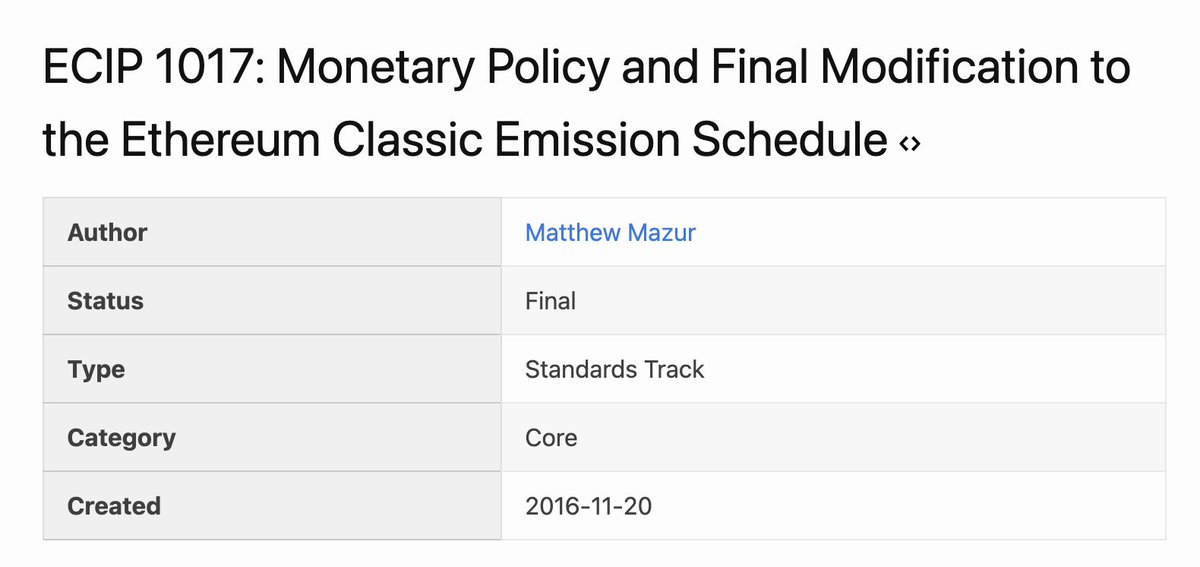 ECIP 1017: Monetary Policy and Final Modification to the Ethereum Classic Emission Schedule ‹›

| Author | Matthew Mazur |
|---|---|
| Status | Final |
| Type | Standards Track |
| Category | Core |
| Created | 2016-11-20 |